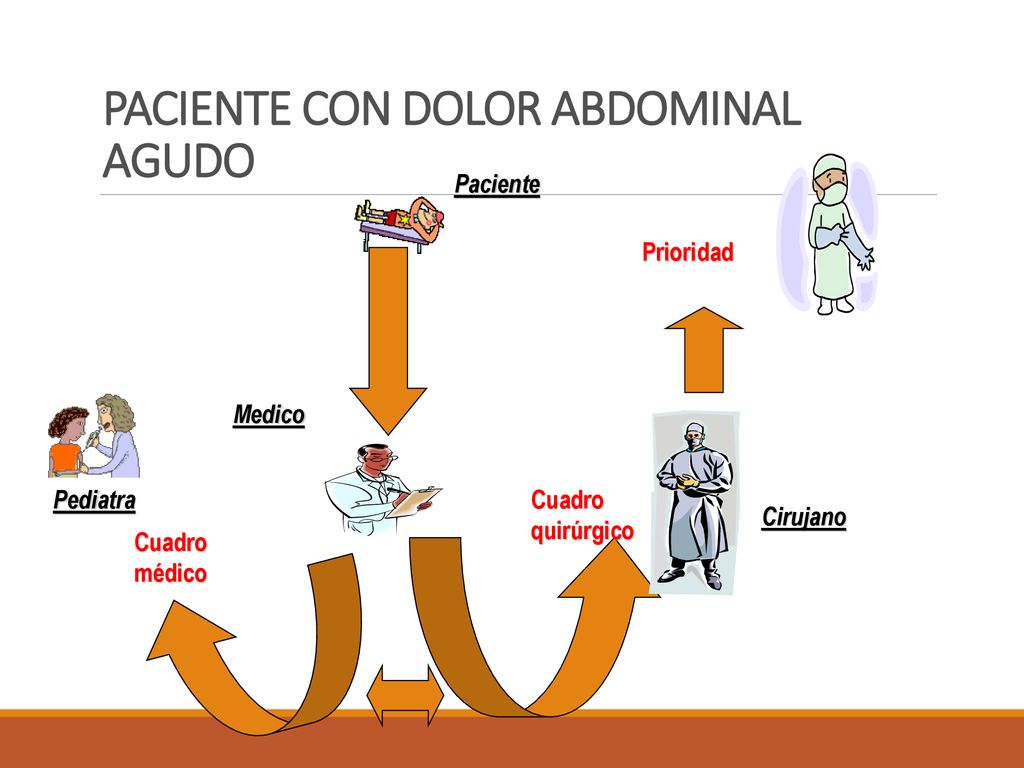 PACIENTE CON DOLOR ABDOMINAL AGUDO

Paciente

Prioridad

Medico

Pediatra

Cuadro médico

Cuadro quirúrgico

Cirujano